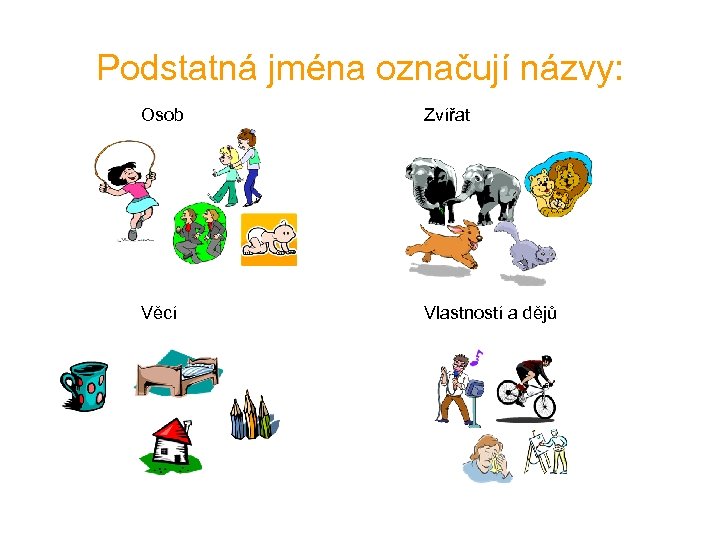 Podstatná jména označují názvy:

Osob

Zvířat

Věcí

Vlastností a dějů